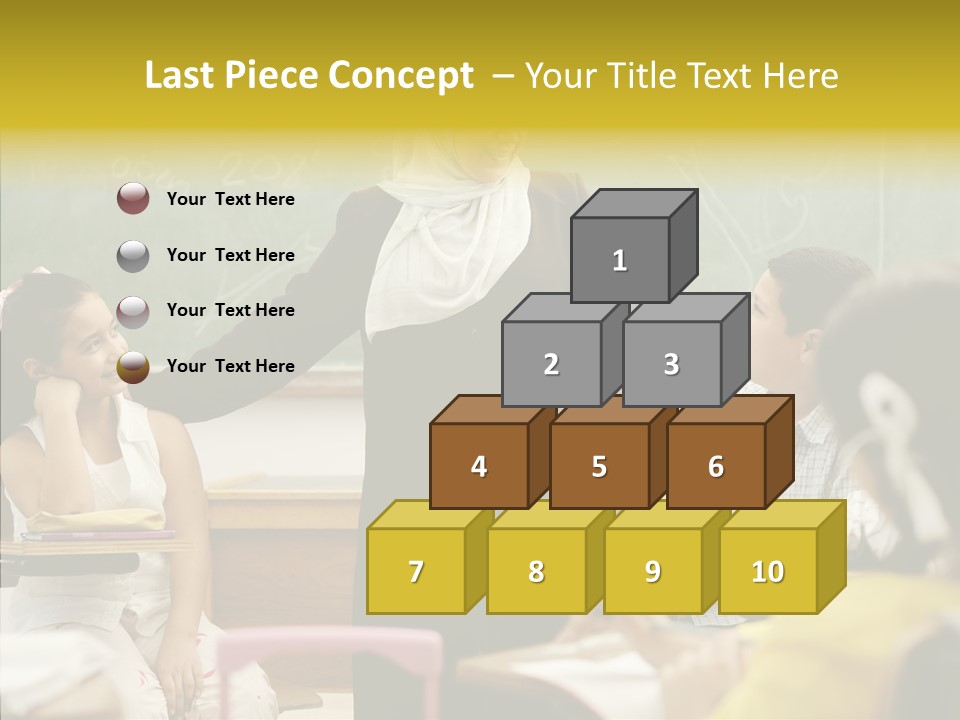 Last Piece Concept – Your Title Text Here

Your Text Here

Your Text Here

Your Text Here

Your Text Here

1

2

3

4

5

6

7

8

9

10